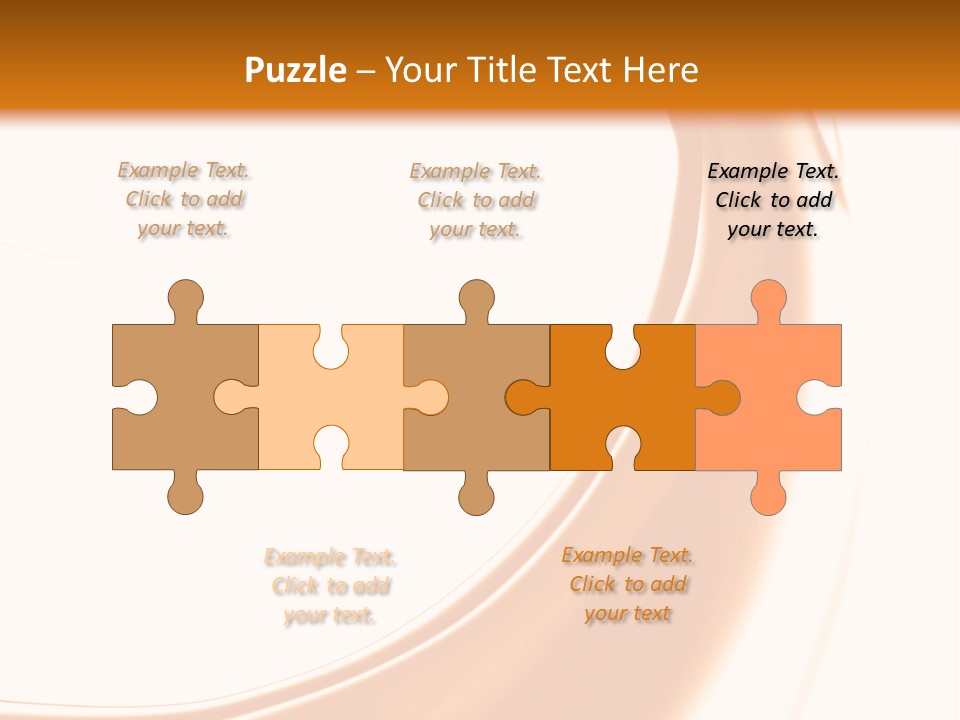 Puzzle – Your Title Text Here

Example Text. Click to add your text.

Example Text. Click to add your text.

Example Text. Click to add your text.

Example Text. Click to add your text.

Example Text. Click to add your text